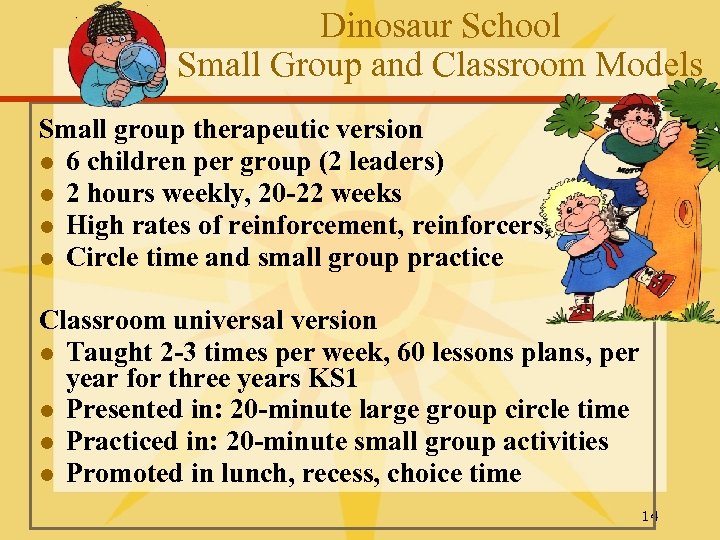 Dinosaur School
Small Group and Classroom Models

Small group therapeutic version
- 6 children per group (2 leaders)
- 2 hours weekly, 20-22 weeks
- High rates of reinforcement, reinforcers,
- Circle time and small group practice

Classroom universal version
- Taught 2-3 times per week, 60 lessons plans, per year for three years KS1
- Presented in: 20-minute large group circle time
- Practiced in: 20-minute small group activities
- Promoted in lunch, recess, choice time

14